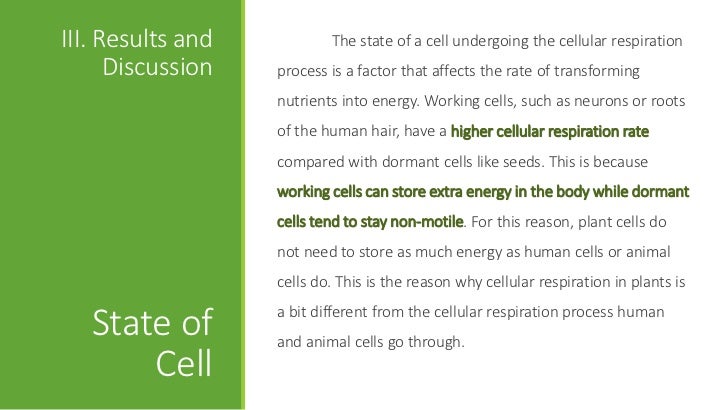 III. Results and Discussion

State of Cell

The state of a cell undergoing the cellular respiration process is a factor that affects the rate of transforming nutrients into energy. Working cells, such as neurons or roots of the human hair, have a higher cellular respiration rate compared with dormant cells like seeds. This is because working cells can store extra energy in the body while dormant cells tend to stay non-motile. For this reason, plant cells do not need to store as much energy as human cells or animal cells do. This is the reason why cellular respiration in plants is a bit different from the cellular respiration process human and animal cells go through.